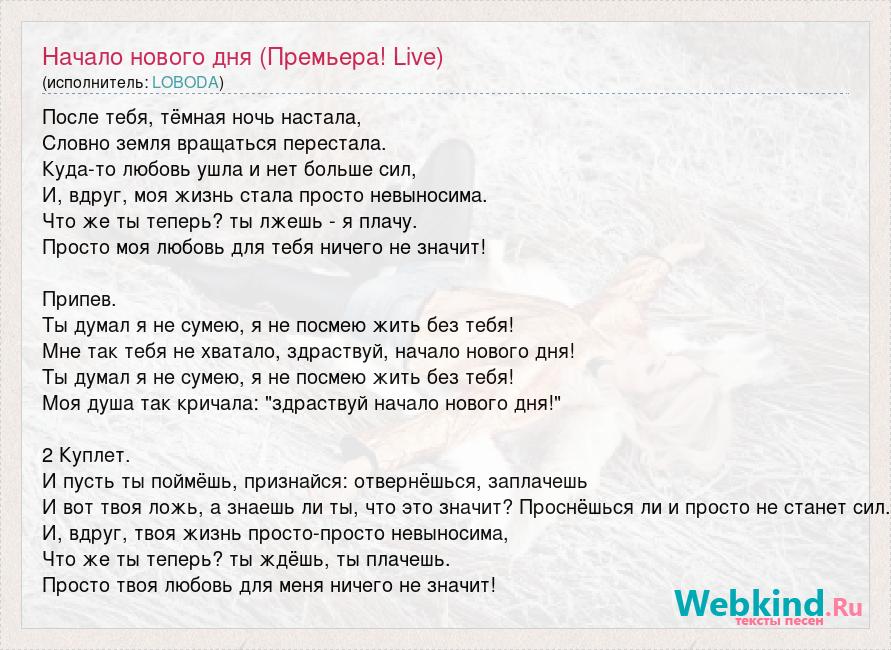 Начало нового дня (Премьера! Live)
(исполнитель: LOBODA)

После тебя, тёмная ночь настала,
Словно земля вращаться перестала.
Куда-то любовь ушла и нет больше сил,
И, вдруг, моя жизнь стала просто невыносима.
Что же ты теперь? ты лжешь - я плачу.
Просто моя любовь для тебя ничего не значит!

Припев.
Ты думал я не сумею, я не посмею жить без тебя!
Мне так тебя не хватало, здраствуй, начало нового дня!
Ты думал я не сумею, я не посмею жить без тебя!
Моя душа так кричала: "здраствуй начало нового дня!"

2 Куплет.
И пусть ты поймёшь, признайся: отвернёшься, заплачешь
И вот твоя ложь, а знаешь ли ты, что это значит? Проснёшься ли и просто не станет сил.
И, вдруг, твоя жизнь просто-просто невыносима,
Что же ты теперь? ты ждёшь, ты плачешь.
Просто твоя любовь для меня ничего не значит!

Webkind.Ru
тексты песен